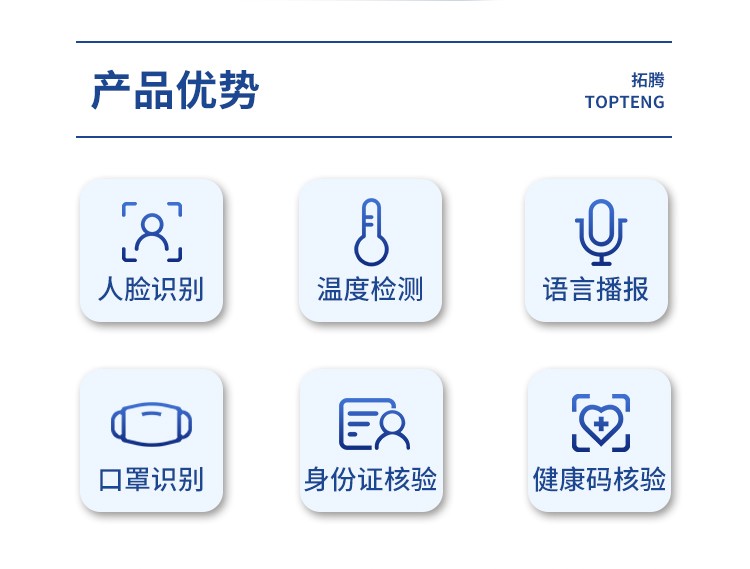 产品优势

拓腾
TOPTENG

人脸识别

温度检测

语言播报

口罩识别

身份证核验

健康码核验